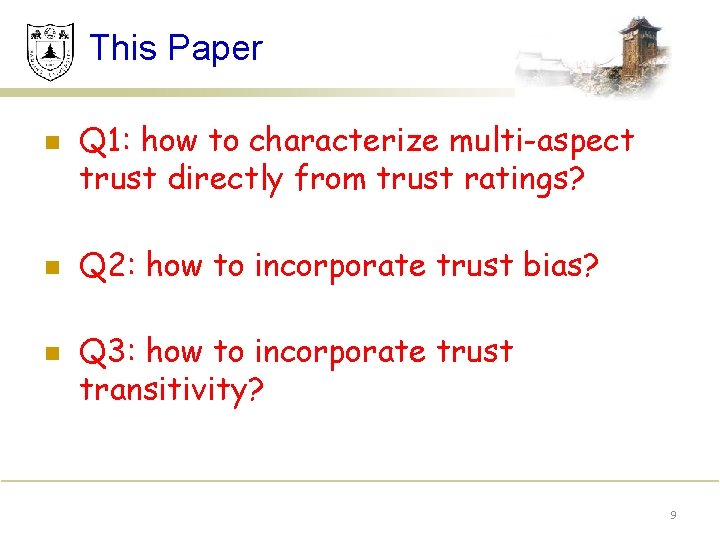 This Paper

Q1: how to characterize multi-aspect trust directly from trust ratings?

Q2: how to incorporate trust bias?

Q3: how to incorporate trust transitivity?

9